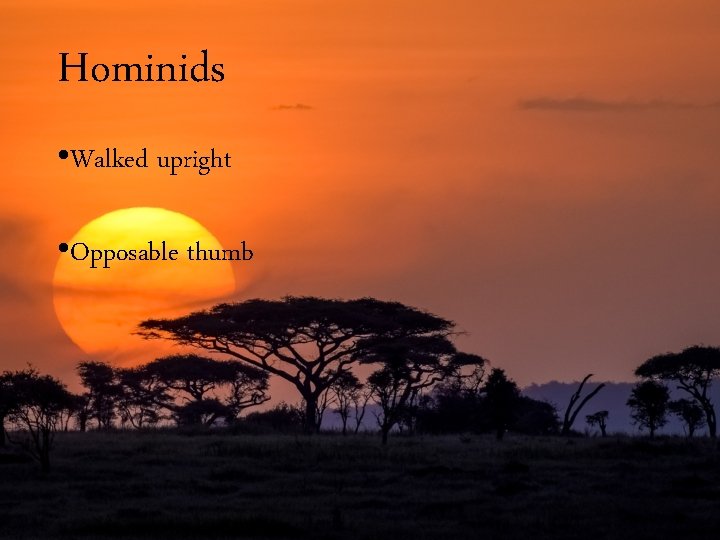 Hominids

•Walked upright

•Opposable thumb